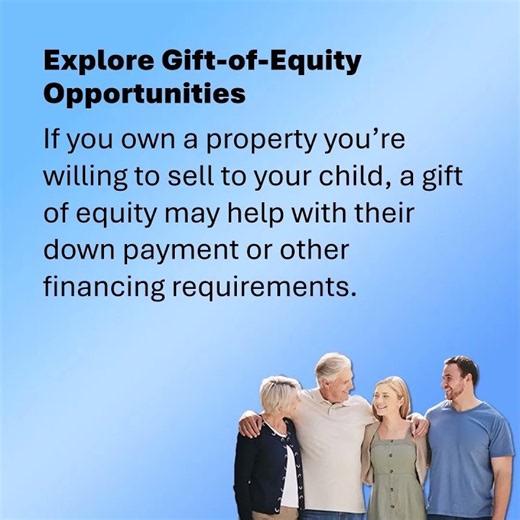 Explore Gift-of-Equity Opportunities

If you own a property you're willing to sell to your child, a gift of equity may help with their down payment or other financing requirements.